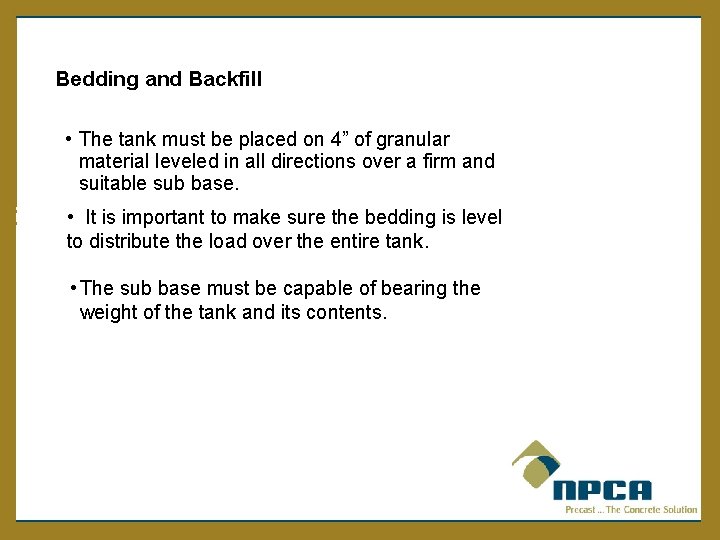 Bedding and Backfill

• The tank must be placed on 4” of granular material leveled in all directions over a firm and suitable sub base.

• It is important to make sure the bedding is level to distribute the load over the entire tank.

• The sub base must be capable of bearing the weight of the tank and its contents.

NPCA
Precast ... The Concrete Solution